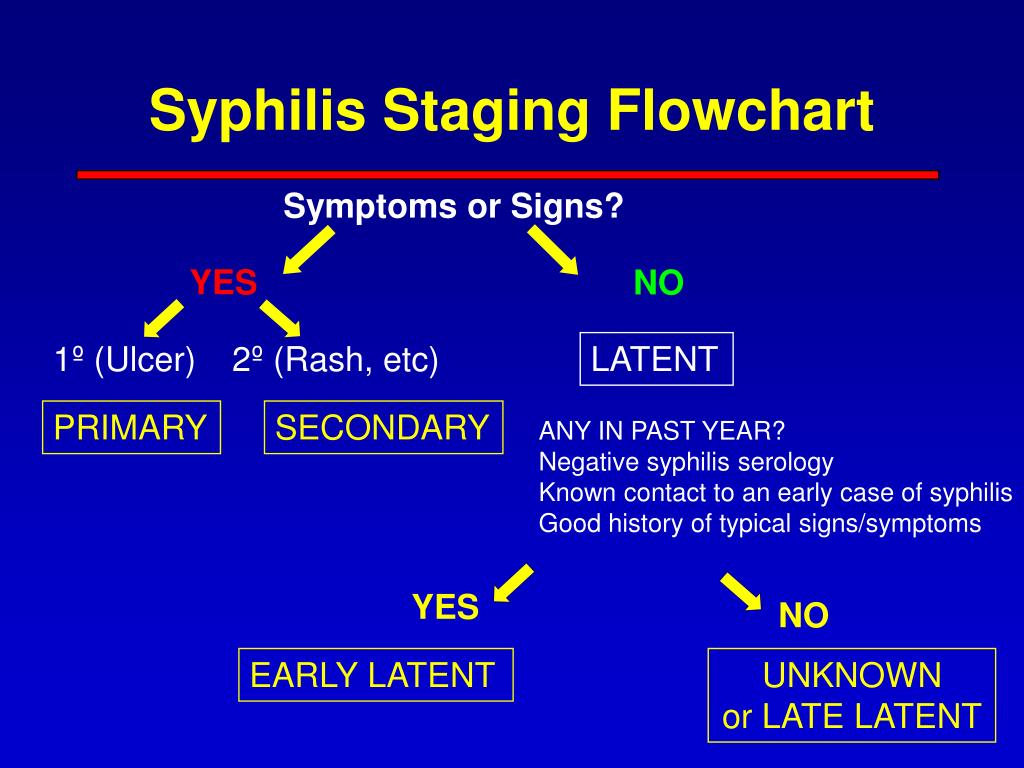 Syphilis Staging Flowchart

Symptoms or Signs?

YES

NO

1º (Ulcer)

2º (Rash, etc)

LATENT

PRIMARY

SECONDARY

ANY IN PAST YEAR?
Negative syphilis serology
Known contact to an early case of syphilis
Good history of typical signs/symptoms

YES

NO

EARLY LATENT

UNKNOWN
or LATE LATENT